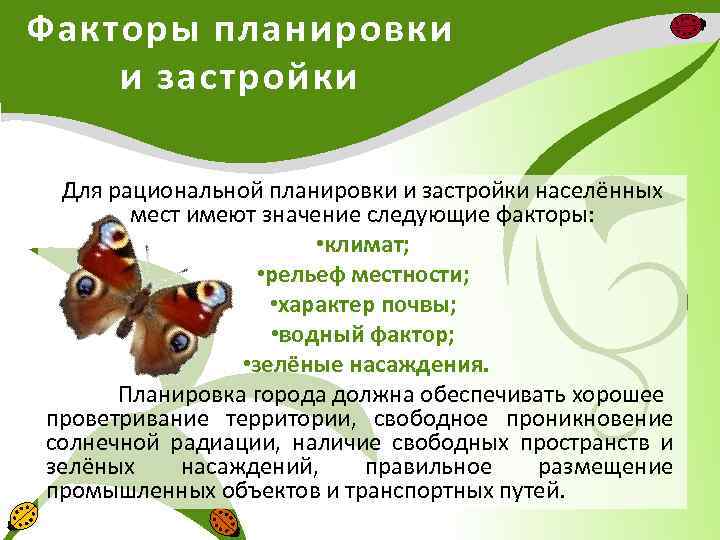 Факторы планировки и застройки

Для рациональной планировки и застройки населённых мест имеют значение следующие факторы:
•климат;
•рельеф местности;
•характер почвы;
•водный фактор;
•зелёные насаждения.

Планировка города должна обеспечивать хорошее проветривание территории, свободное проникновение солнечной радиации, наличие свободных пространств и зелёных насаждений, правильное размещение промышленных объектов и транспортных путей.